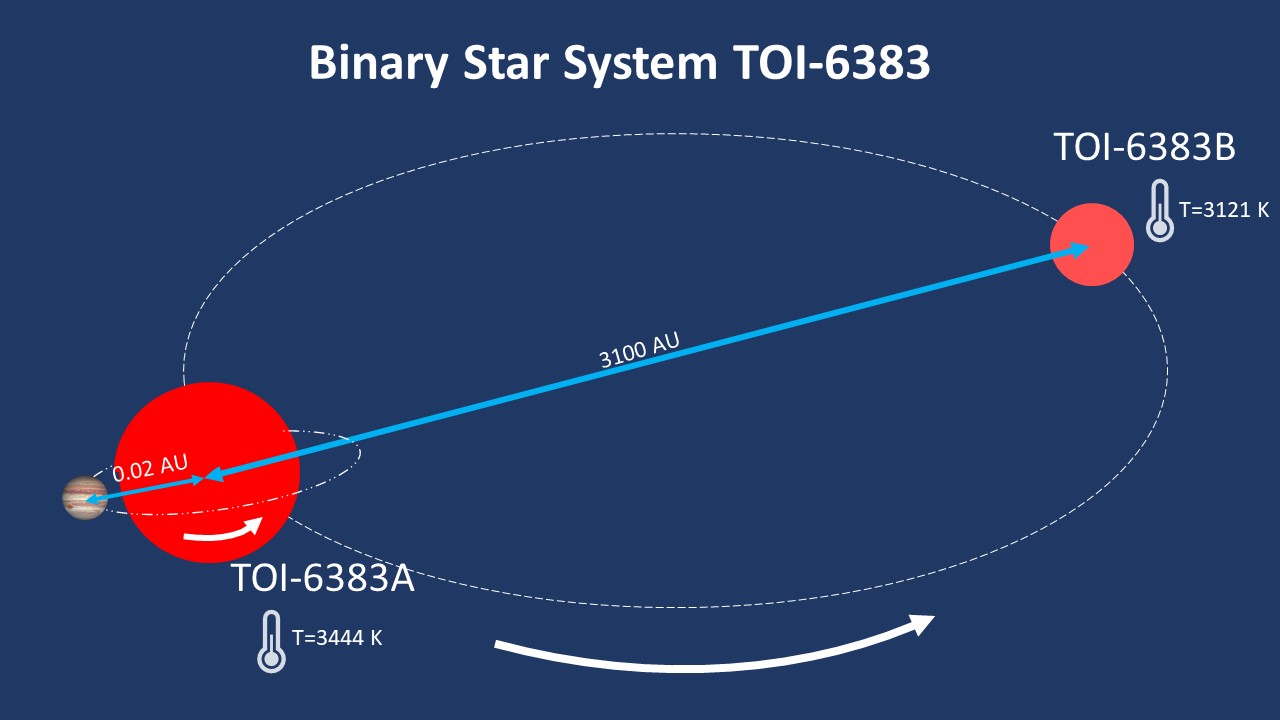 Binary Star System TOI-6383

TOI-6383B

T=3121 K

3100 AU

0.02 AU

TOI-6383A

T=3444 K